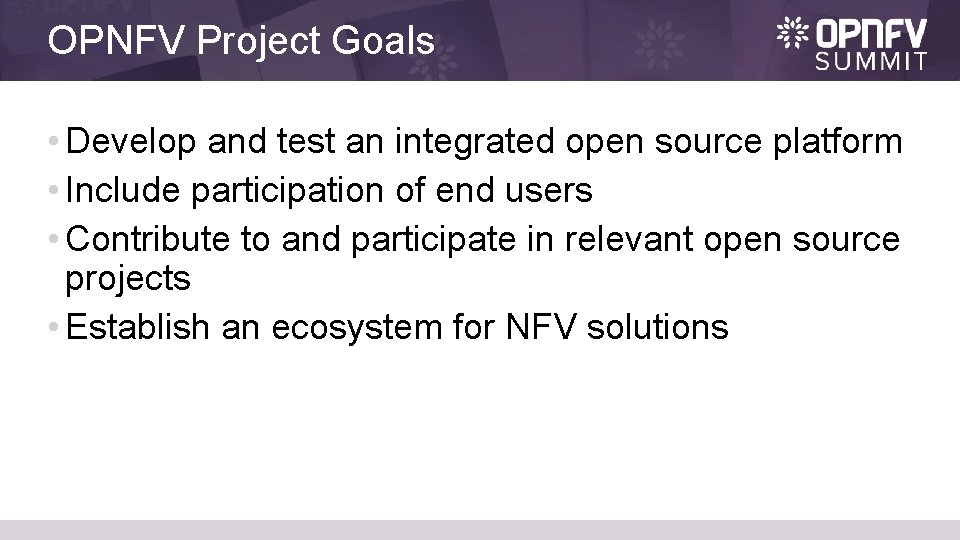 OPNFV Project Goals

OPNFV SUMMIT

• Develop and test an integrated open source platform
• Include participation of end users
• Contribute to and participate in relevant open source projects
• Establish an ecosystem for NFV solutions